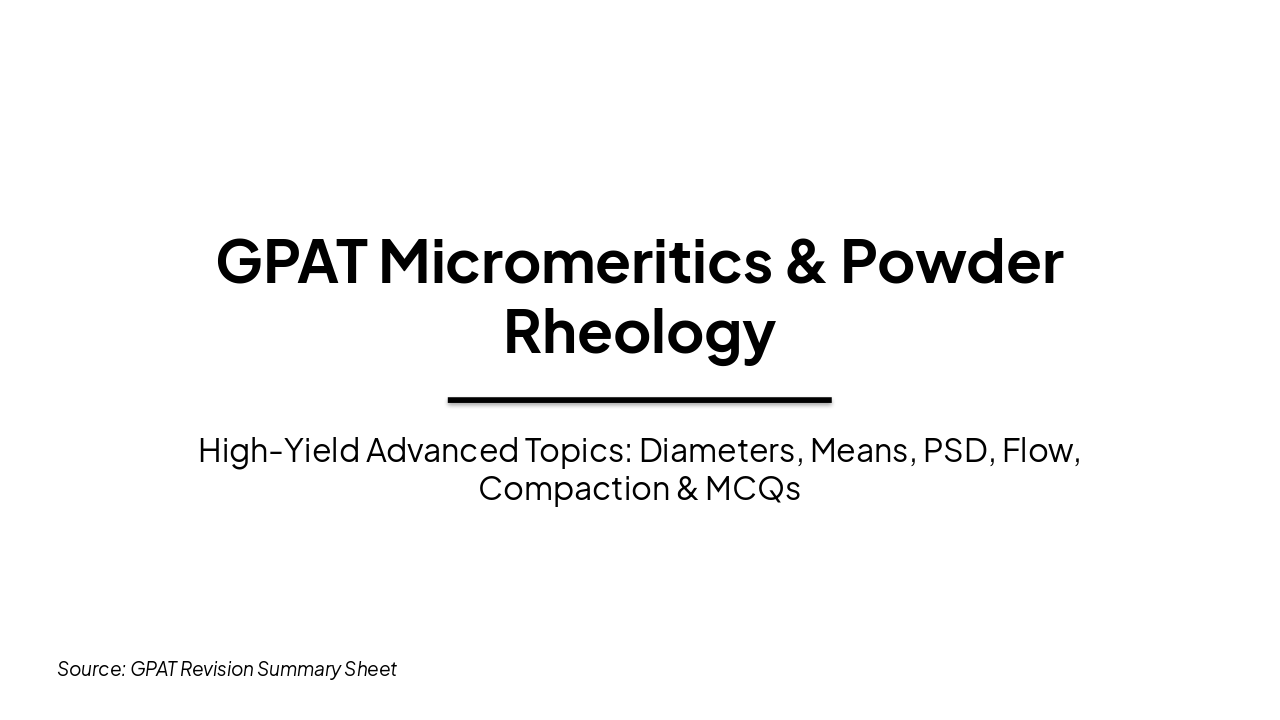 GPAT Micromeritics & Powder Rheology

High-Yield Advanced Topics: Diameters, Means, PSD, Flow, Compaction & MCQs

Source: GPAT Revision Summary Sheet